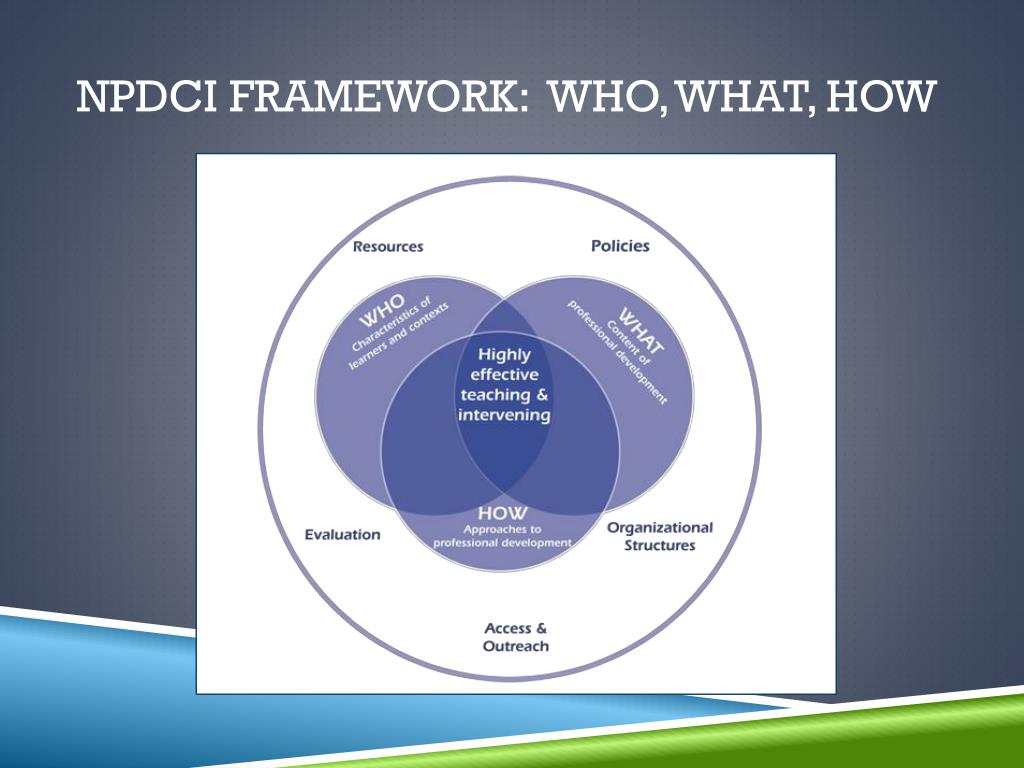 NPDCI FRAMEWORK: WHO, WHAT, HOW

Resources

Policies

WHO
Characteristics of learners and contexts

WHAT
Content of professional development

Highly effective teaching & intervening

HOW
Approaches to professional development

Evaluation

Organizational Structures

Access & Outreach